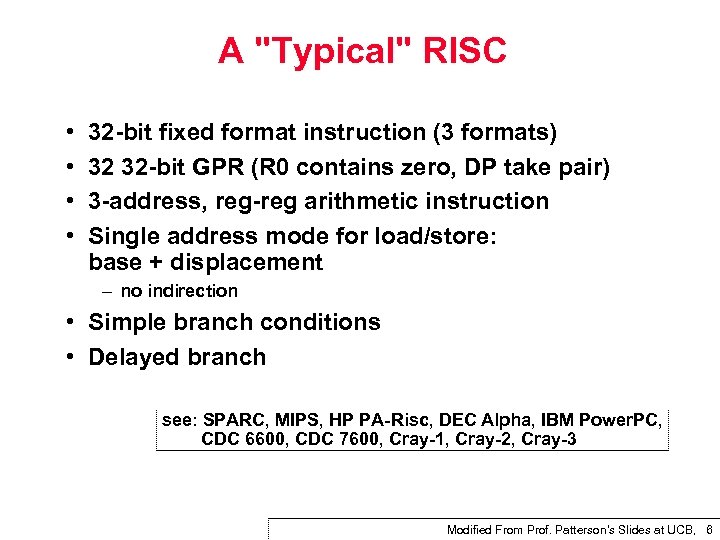 A "Typical" RISC

• 32-bit fixed format instruction (3 formats)
• 32 32-bit GPR (R0 contains zero, DP take pair)
• 3-address, reg-reg arithmetic instruction
• Single address mode for load/store: base + displacement
  – no indirection
• Simple branch conditions
• Delayed branch

see: SPARC, MIPS, HP PA-Risc, DEC Alpha, IBM PowerPC, CDC 6600, CDC 7600, Cray-1, Cray-2, Cray-3

Modified From Prof. Patterson's Slides at UCB, 8